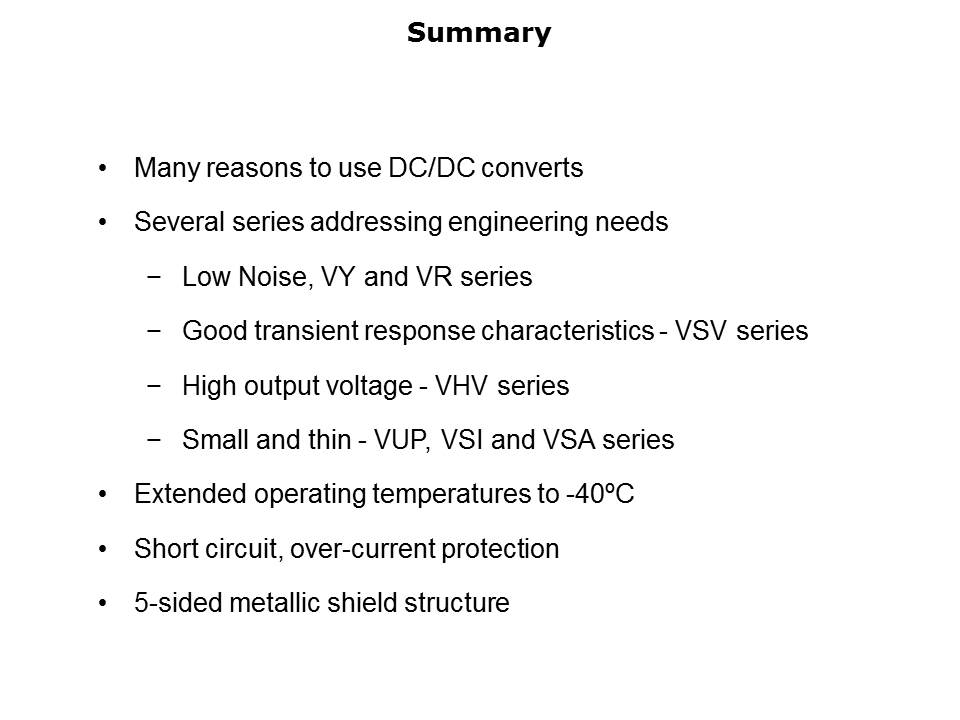 Summary

• Many reasons to use DC/DC converts

• Several series addressing engineering needs

− Low Noise, VY and VR series

− Good transient response characteristics - VSV series

− High output voltage - VHV series

− Small and thin - VUP, VSI and VSA series

• Extended operating temperatures to -40ºC

• Short circuit, over-current protection

• 5-sided metallic shield structure